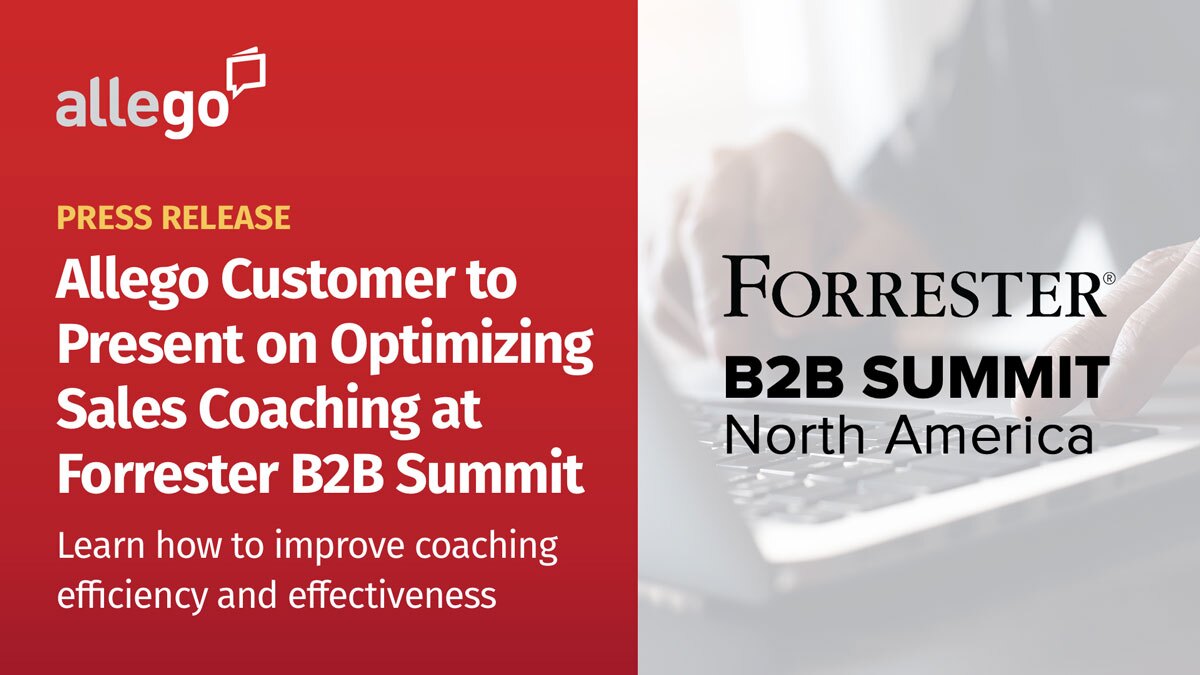 allego

PRESS RELEASE

Allego Customer to Present on Optimizing Sales Coaching at Forrester B2B Summit

Learn how to improve coaching efficiency and effectiveness

FORRESTER®

B2B SUMMIT
North America